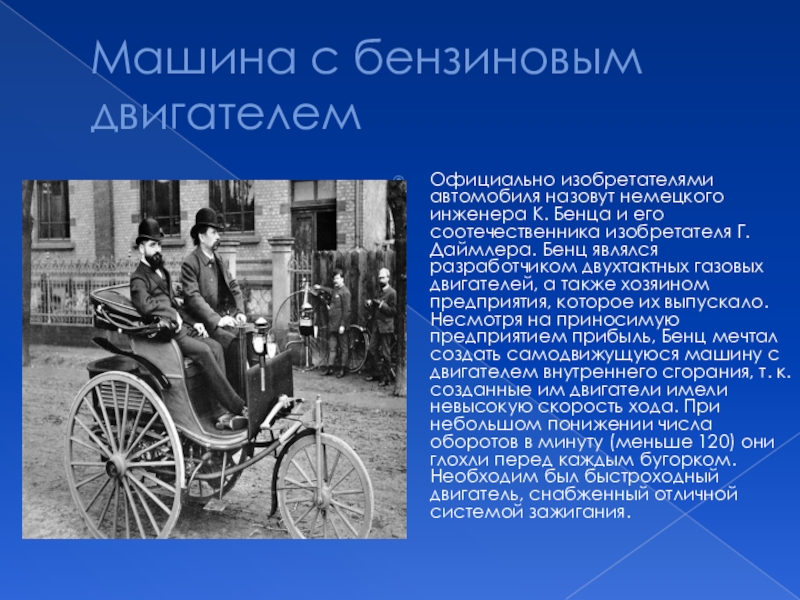 Машина с бензиновым двигателем

Официально изобретателями автомобиля назовут немецкого инженера К. Бенца и его соотечественника изобретателя Г. Даймлера. Бенц являлся разработчиком двухтактных газовых двигателей, а также хозяином предприятия, которое их выпускало. Несмотря на приносимую предприятием прибыль, Бенц мечтал создать самодвижущуюся машину с двигателем внутреннего сгорания, т. к. созданные им двигатели имели невысокую скорость хода. При небольшом понижении числа оборотов в минуту (меньше 120) они глохли перед каждым бугорком. Необходим был быстроходный двигатель, снабженный отличной системой зажигания.